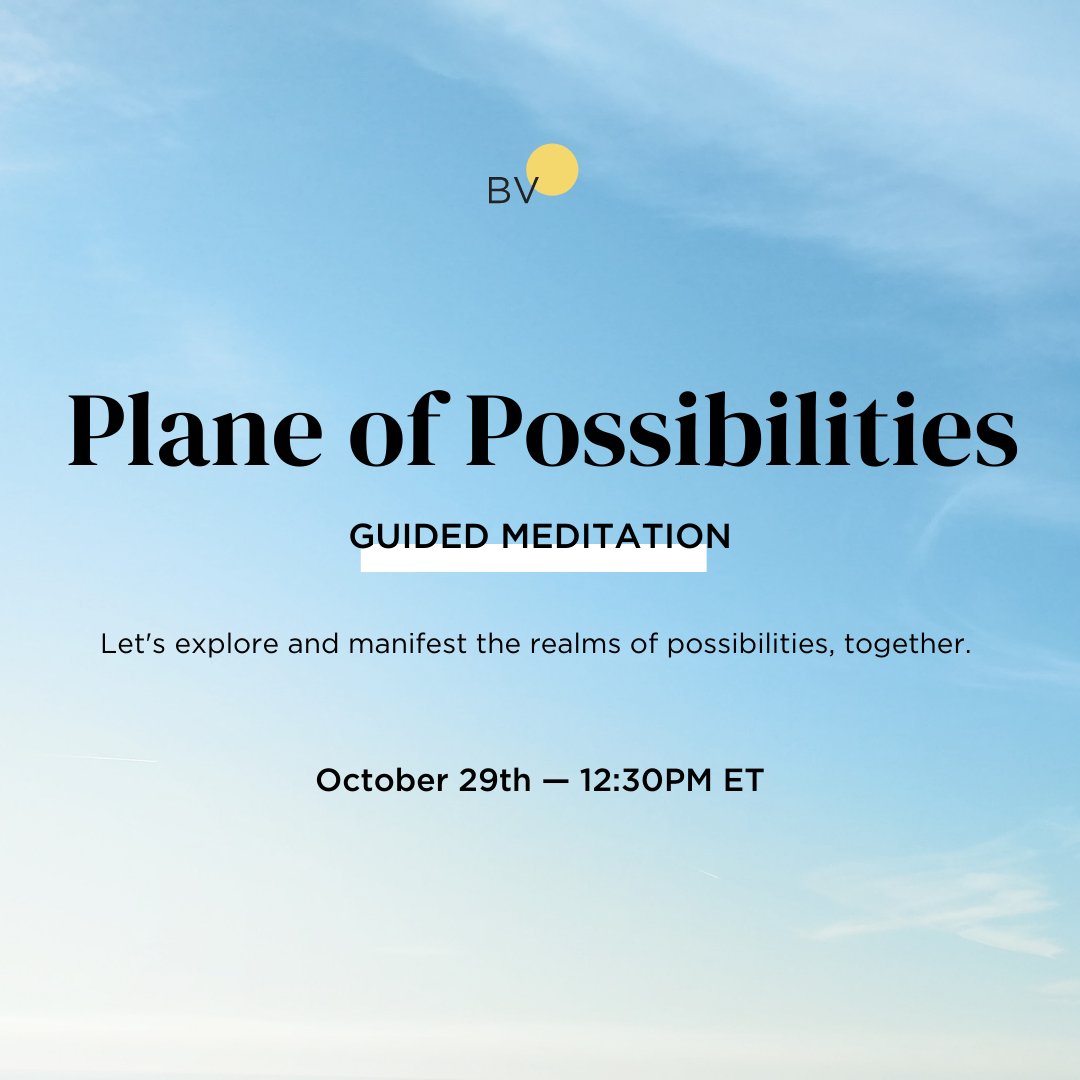 BV

Plane of Possibilities

GUIDED MEDITATION

Let's explore and manifest the realms of possibilities, together.

October 29th — 12:30PM ET